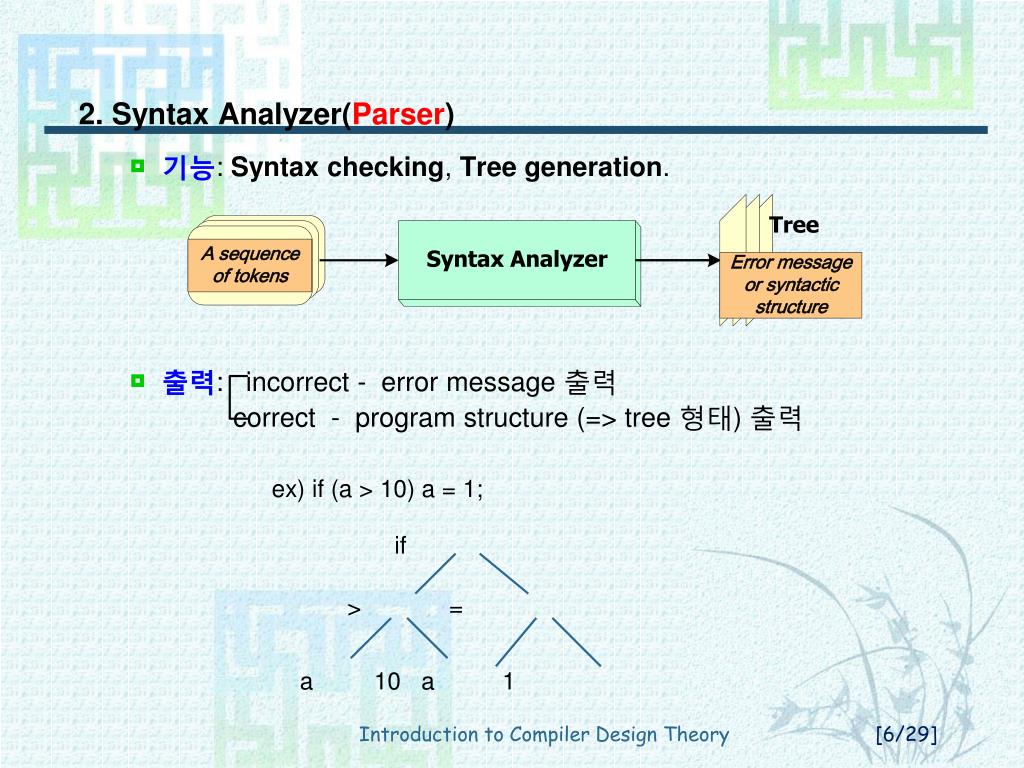 2. Syntax Analyzer(Parser)

기능: Syntax checking, Tree generation.

A sequence of tokens

Syntax Analyzer

Tree

Error message or syntactic structure

출력: incorrect - error message 출력
correct - program structure (=> tree 형태) 출력

ex) if (a > 10) a = 1;

if

>

=

a

10

a

1

Introduction to Compiler Design Theory

[6/29]